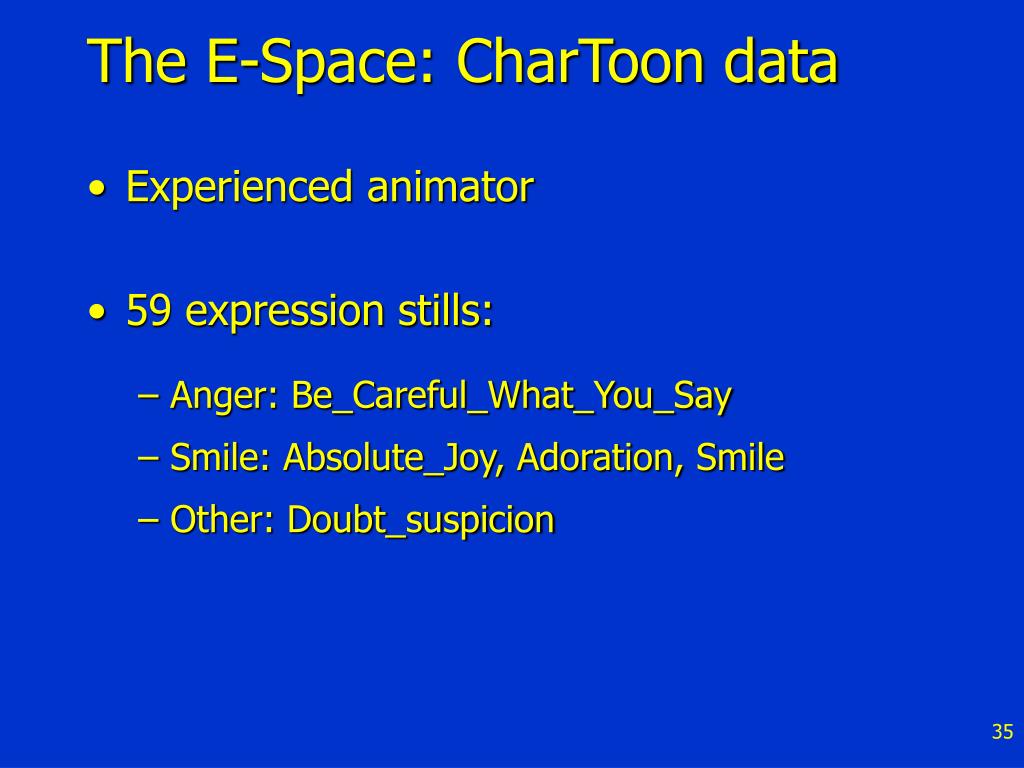 The E-Space: CharToon data

• Experienced animator

• 59 expression stills:

– Anger: Be_Careful_What_You_Say

– Smile: Absolute_Joy, Adoration, Smile

– Other: Doubt_suspicion

35